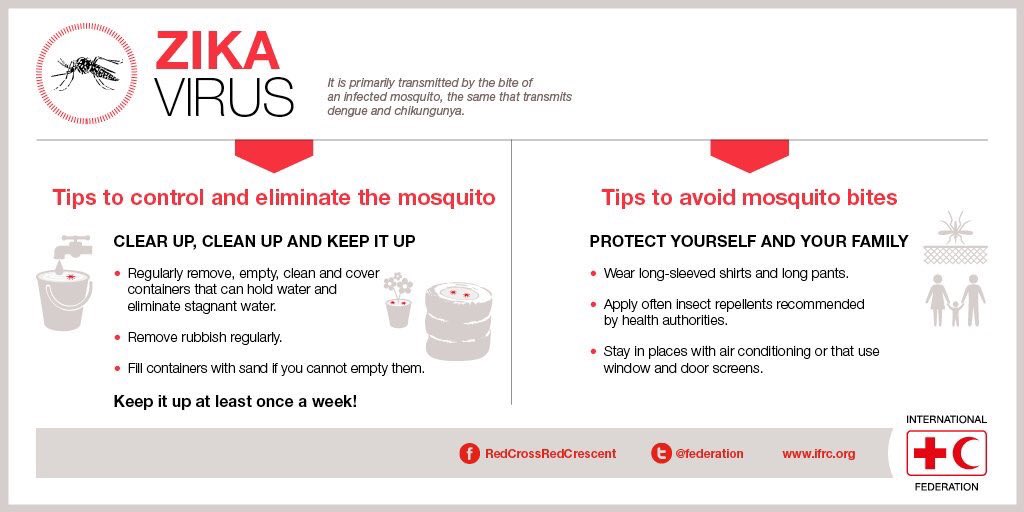 ZIKA VIRUS

It is primarily transmitted by the bite of an infected mosquito, the same that transmits dengue and chikungunya.

Tips to control and eliminate the mosquito

CLEAR UP, CLEAN UP AND KEEP IT UP

• Regularly remove, empty, clean and cover containers that can hold water and eliminate stagnant water.

• Remove rubbish regularly.

• Fill containers with sand if you cannot empty them.

Keep it up at least once a week!

Tips to avoid mosquito bites

PROTECT YOURSELF AND YOUR FAMILY

• Wear long-sleeved shirts and long pants.

• Apply often insect repellents recommended by health authorities.

• Stay in places with air conditioning or that use window and door screens.

RedCrossRedCrescent

@federation

www.ifrc.org

INTERNATIONAL

FEDERATION